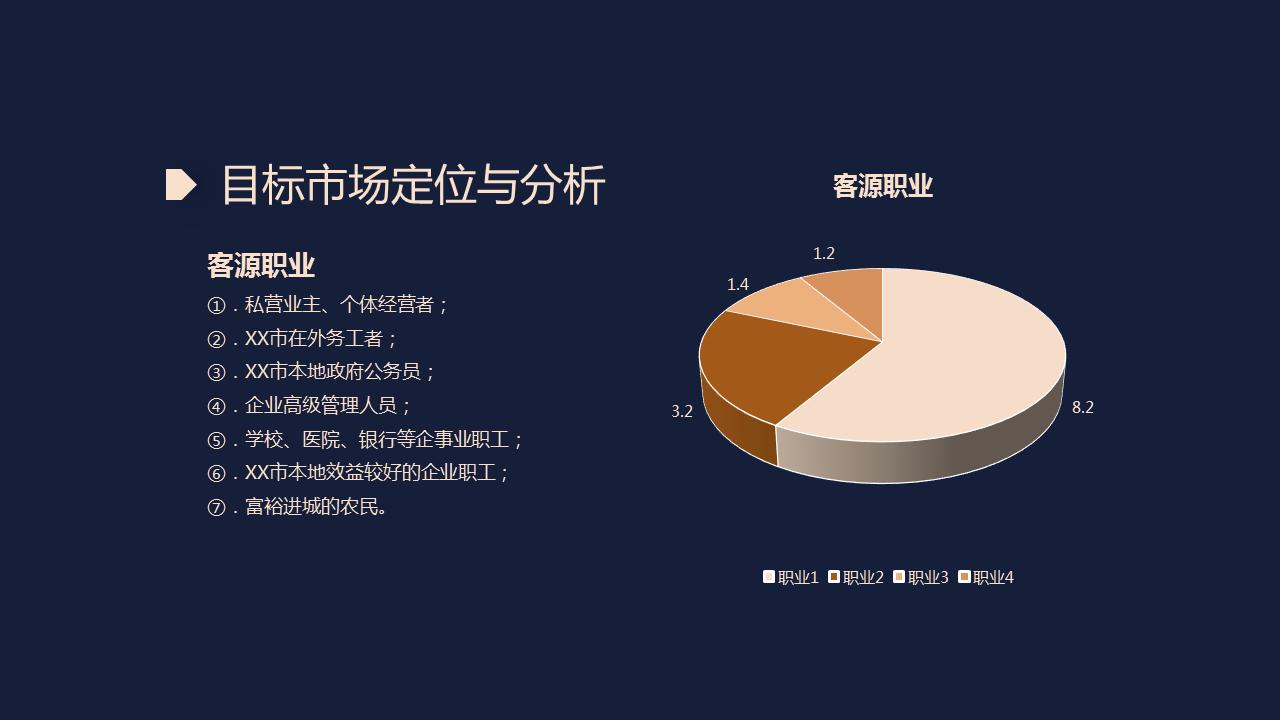 目标市场定位与分析

客源职业
①．私营业主、个体经营者；
②．XX市在外务工者；
③．XX市本地政府公务员；
④．企业高级管理人员；
⑤．学校、医院、银行等企事业职工；
⑥．XX市本地效益较好的企业职工；
⑦．富裕进城的农民。

客源职业

1.2
1.4
3.2
8.2

职业1 职业2 职业3 职业4